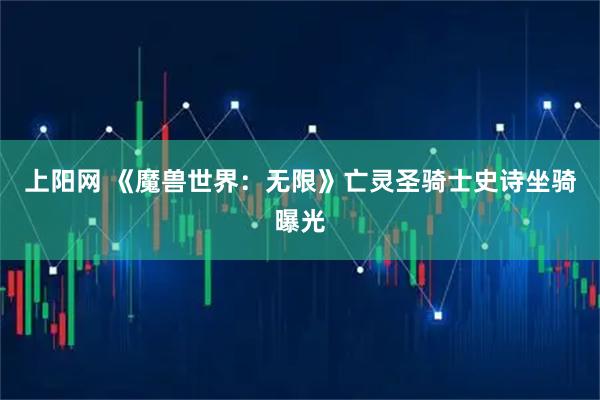 上阳网 《魔兽世界：无限》亡灵圣骑士史诗坐骑曝光